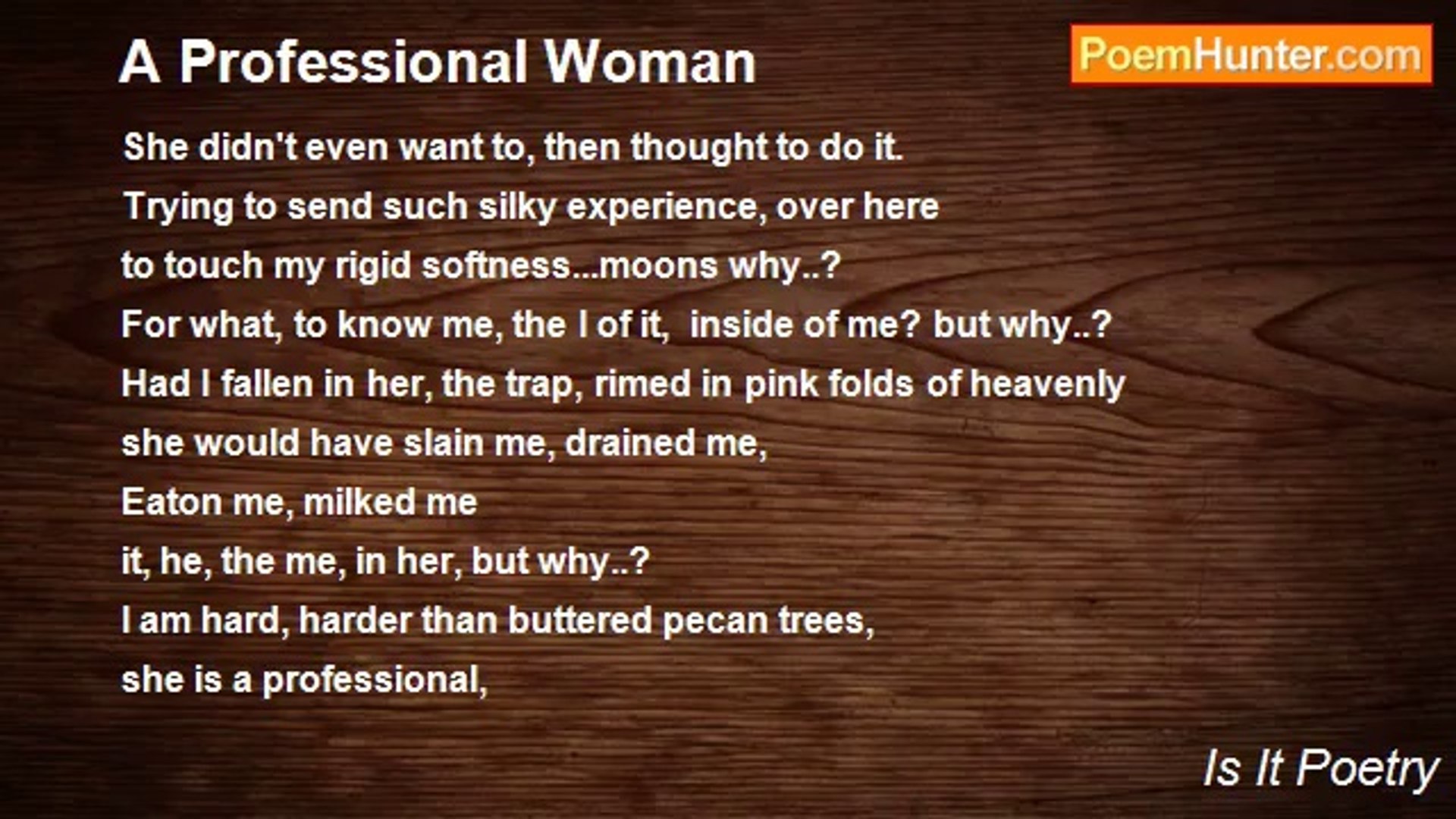 A Professional Woman

PoemHunter.com

She didn't even want to, then thought to do it.
Trying to send such silky experience, over here
to touch my rigid softness...moons why..?
For what, to know me, the I of it, inside of me? but why..?
Had I fallen in her, the trap, rimed in pink folds of heavenly
she would have slain me, drained me,
Eaton me, milked me
it, he, the me, in her, but why..?
I am hard, harder than buttered pecan trees,
she is a professional,

Is It Poetry